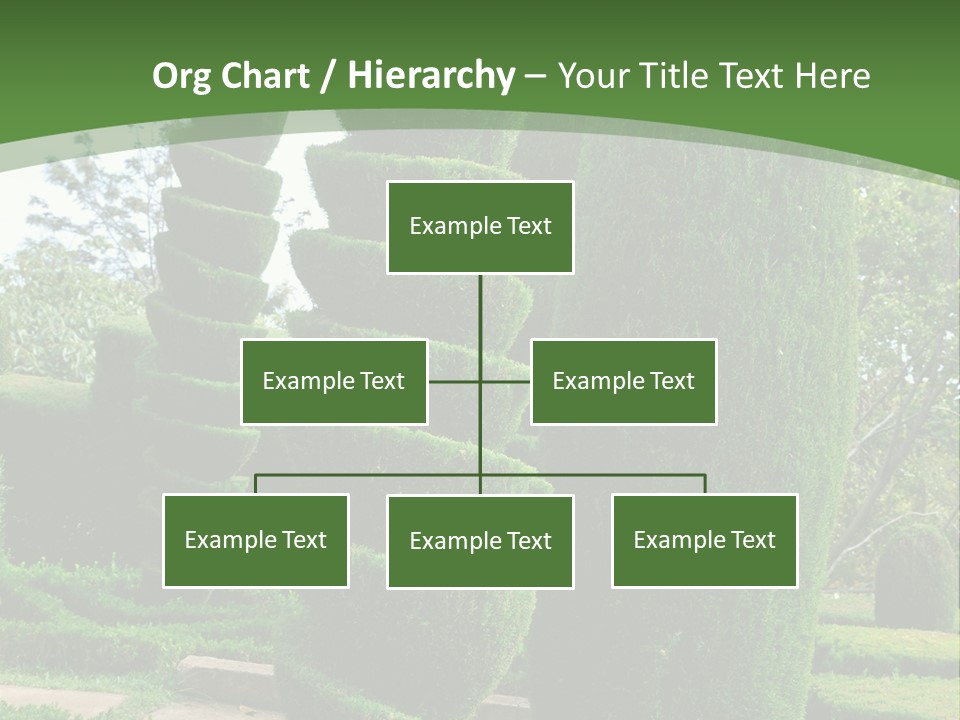 Org Chart / Hierarchy – Your Title Text Here

Example Text

Example Text

Example Text

Example Text

Example Text

Example Text